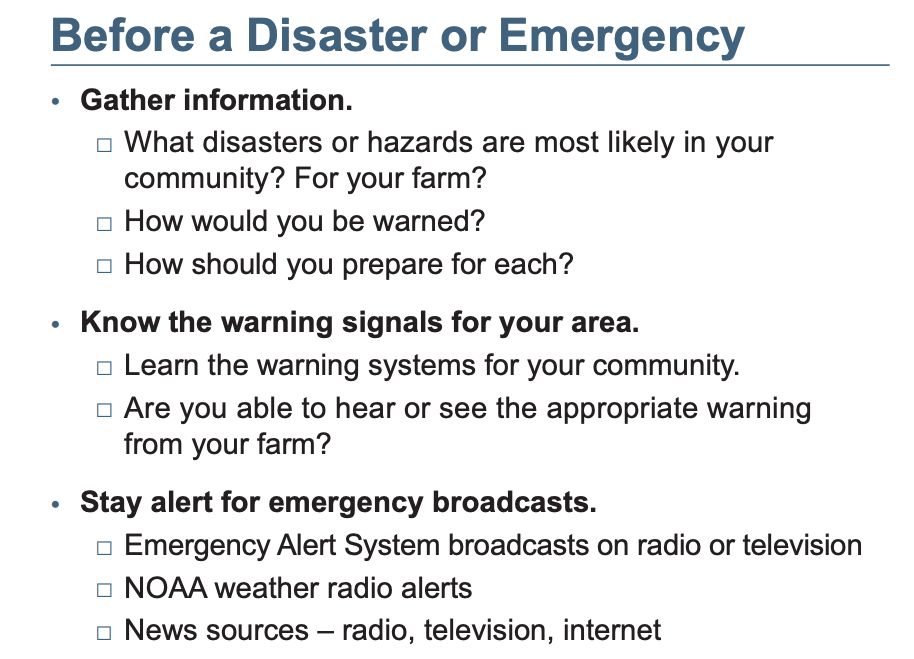 Before a Disaster or Emergency

• Gather information.
□ What disasters or hazards are most likely in your community? For your farm?
□ How would you be warned?
□ How should you prepare for each?

• Know the warning signals for your area.
□ Learn the warning systems for your community.
□ Are you able to hear or see the appropriate warning from your farm?

• Stay alert for emergency broadcasts.
□ Emergency Alert System broadcasts on radio or television
□ NOAA weather radio alerts
□ News sources – radio, television, internet